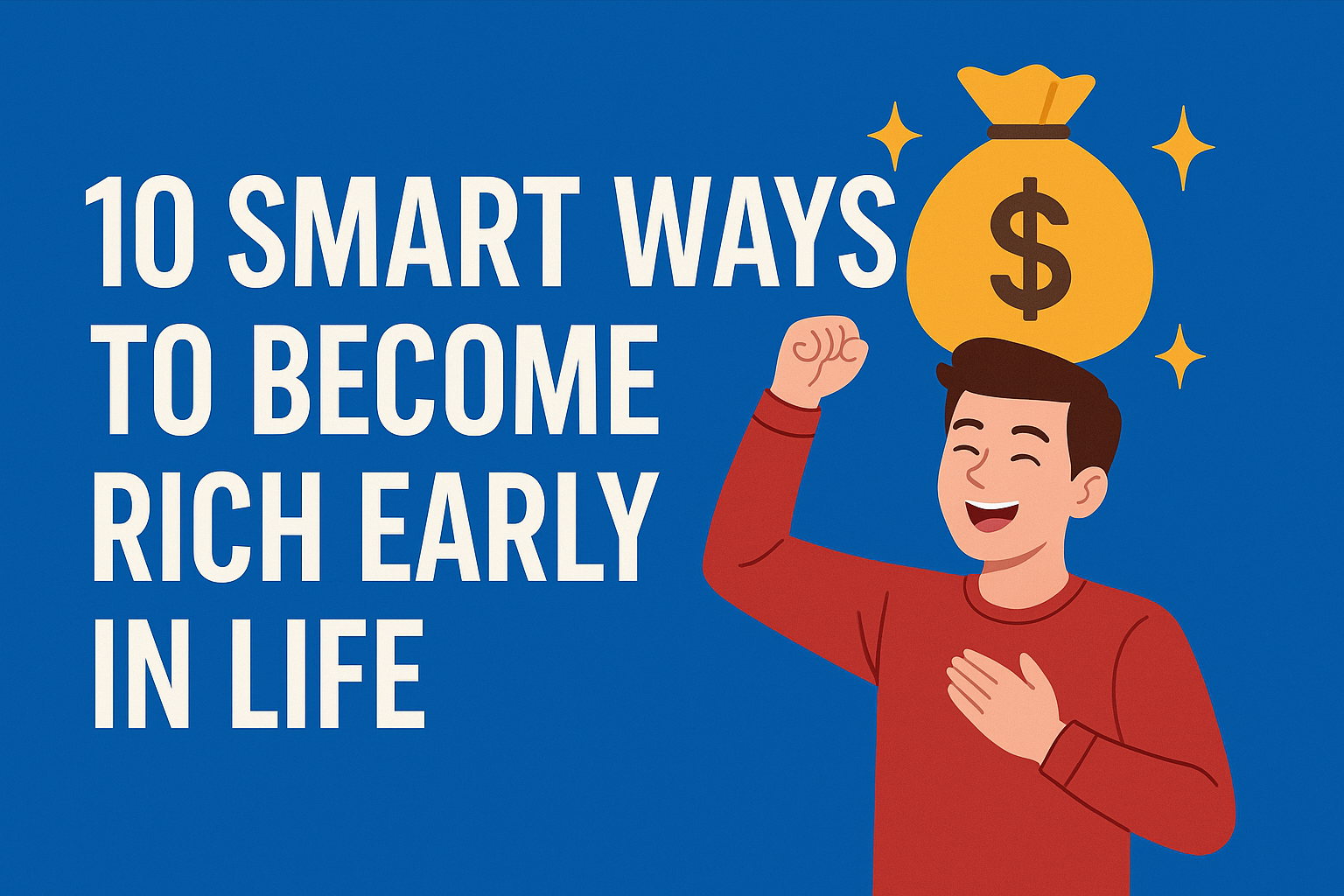 10 SMART WAYS TO BECOME RICH EARLY IN LIFE

$